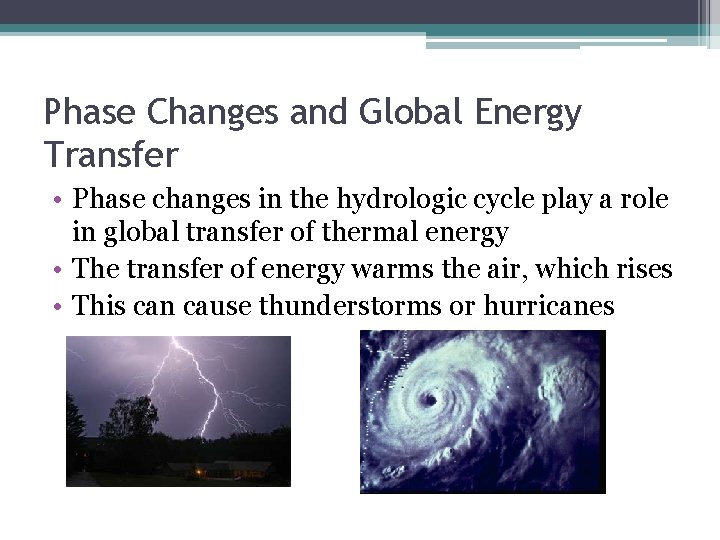 Phase Changes and Global Energy Transfer

• Phase changes in the hydrologic cycle play a role in global transfer of thermal energy
• The transfer of energy warms the air, which rises
• This can cause thunderstorms or hurricanes